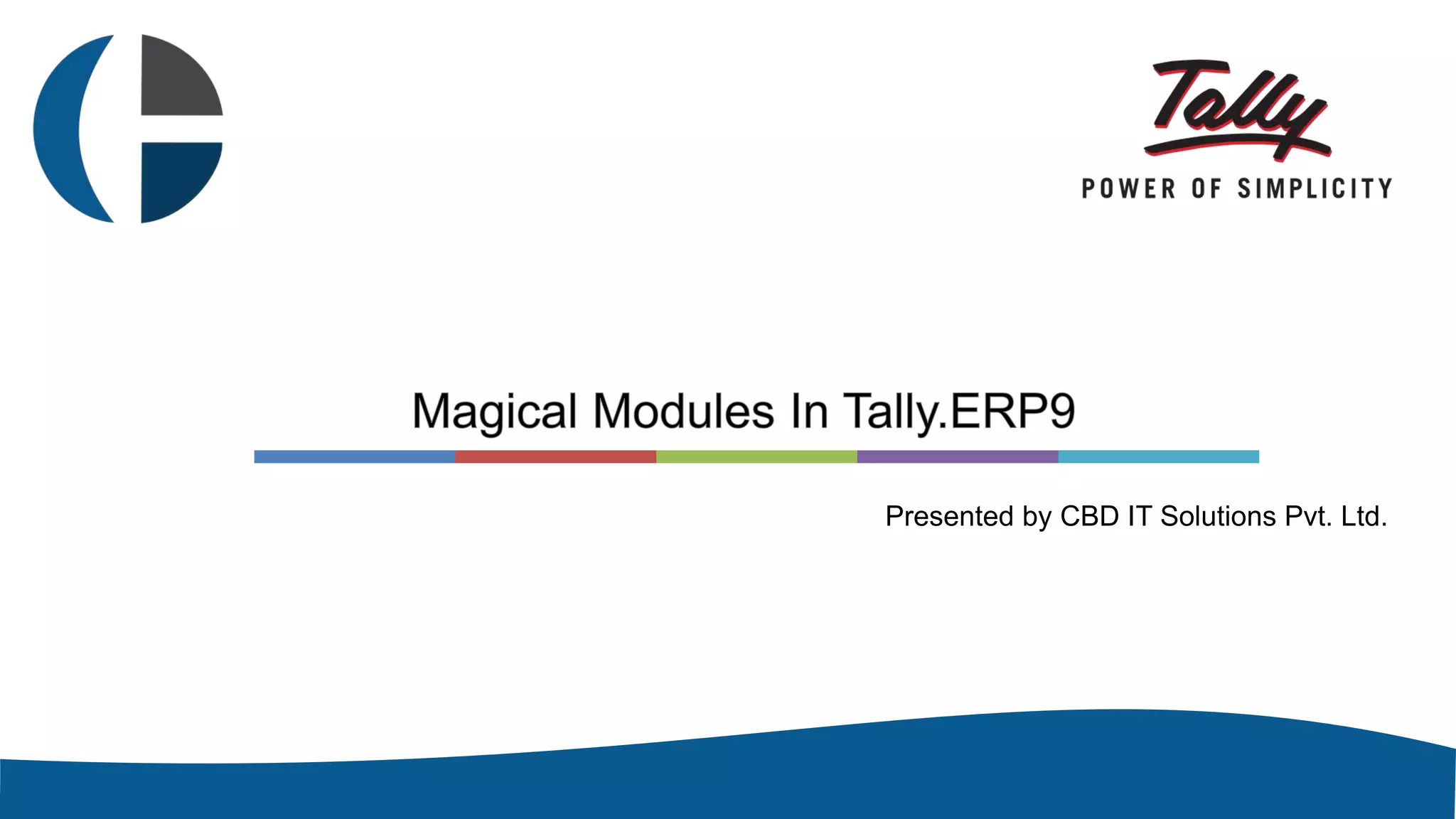 Tally
POWER OF SIMPLICITY

Magical Modules In Tally.ERP9

Presented by CBD IT Solutions Pvt. Ltd.